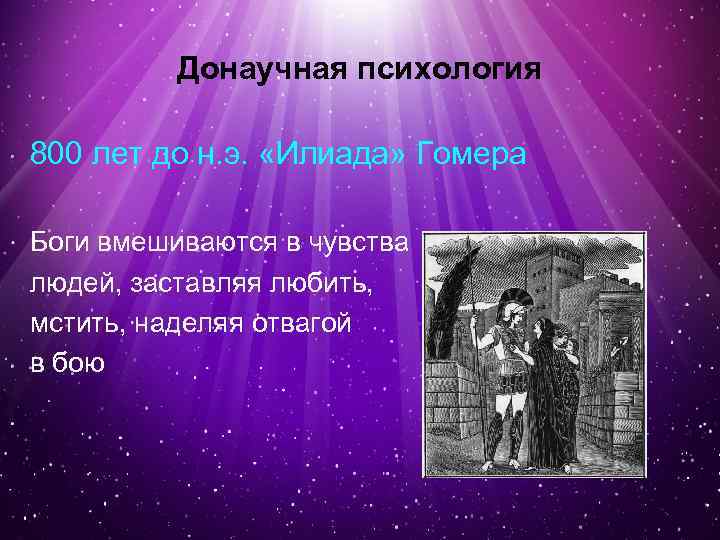 Донаучная психология

800 лет до н.э. «Илиада» Гомера

Боги вмешиваются в чувства людей, заставляя любить, мстить, наделяя отвагой в бою